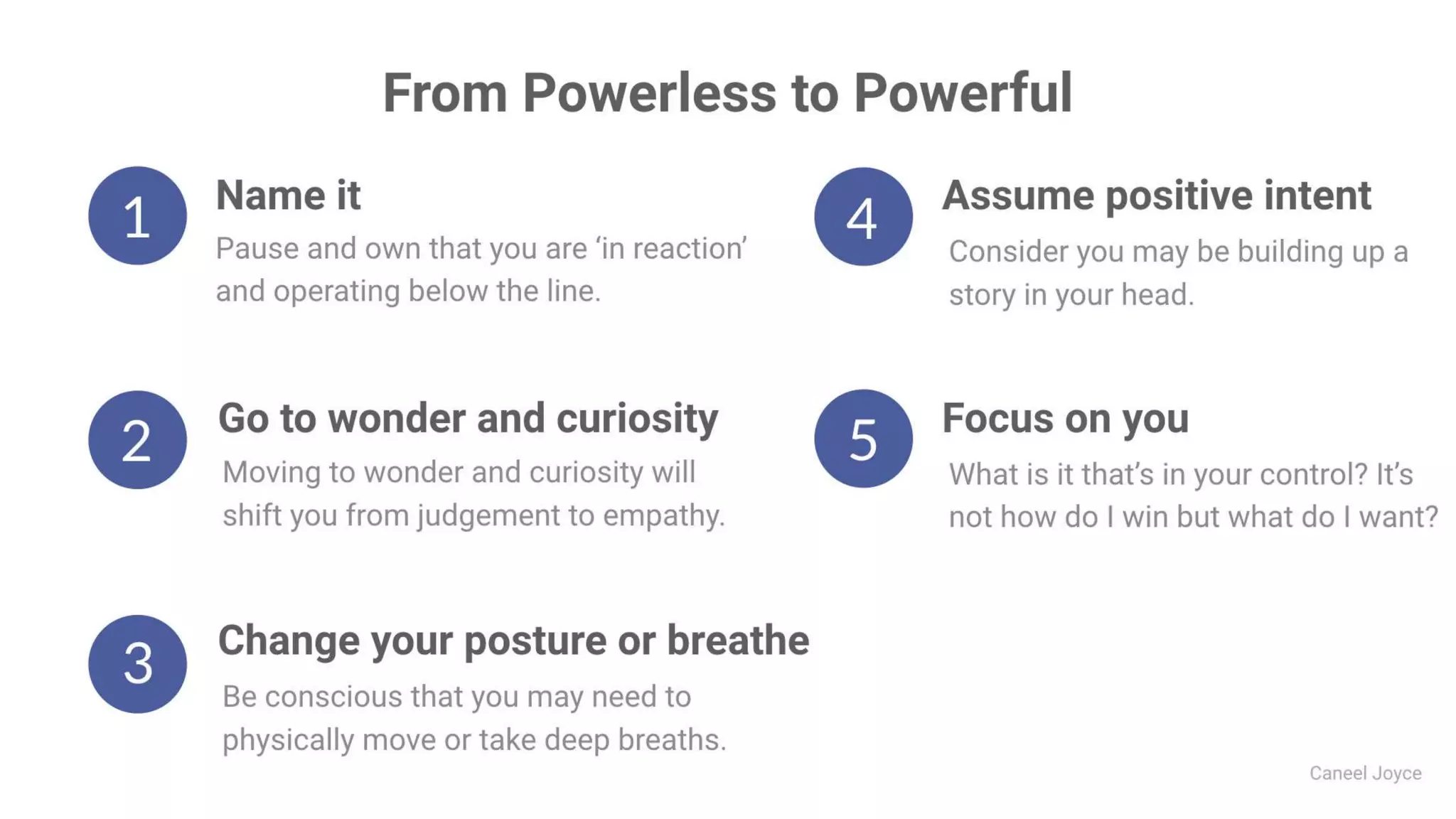 From Powerless to Powerful

1 Name it
Pause and own that you are ‘in reaction’ and operating below the line.

2 Go to wonder and curiosity
Moving to wonder and curiosity will shift you from judgement to empathy.

3 Change your posture or breathe
Be conscious that you may need to physically move or take deep breaths.

4 Assume positive intent
Consider you may be building up a story in your head.

5 Focus on you
What is it that’s in your control? It’s not how do I win but what do I want?

Caneel Joyce